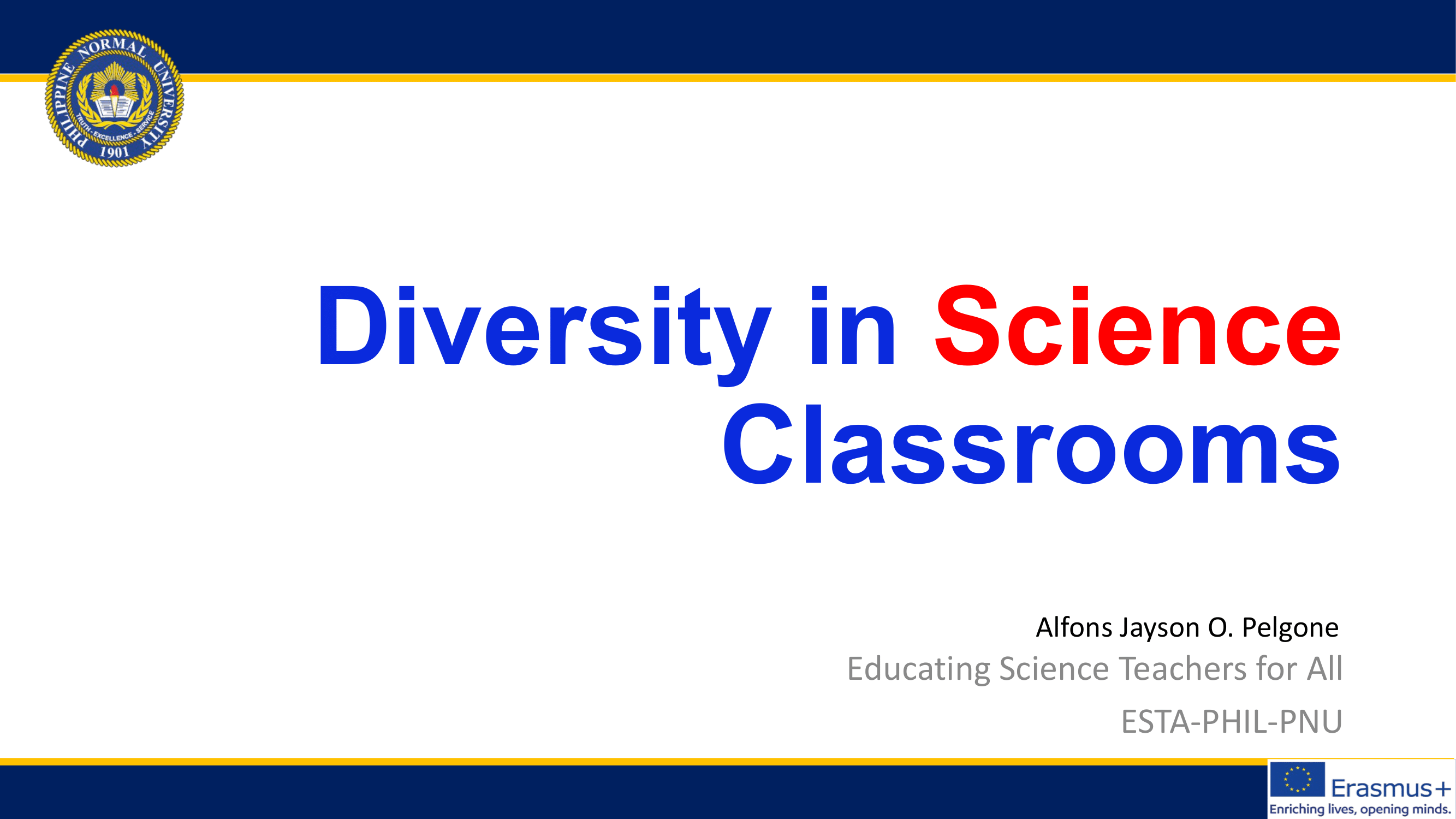 PHILIPPINE NORMAL UNIVERSITY
TRUTH · EXCELLENCE · SERVICE
1901

Diversity in Science Classrooms

Alfons Jayson O. Pelgone

Educating Science Teachers for All

ESTA-PHIL-PNU

Erasmus+
Enriching lives, opening minds.